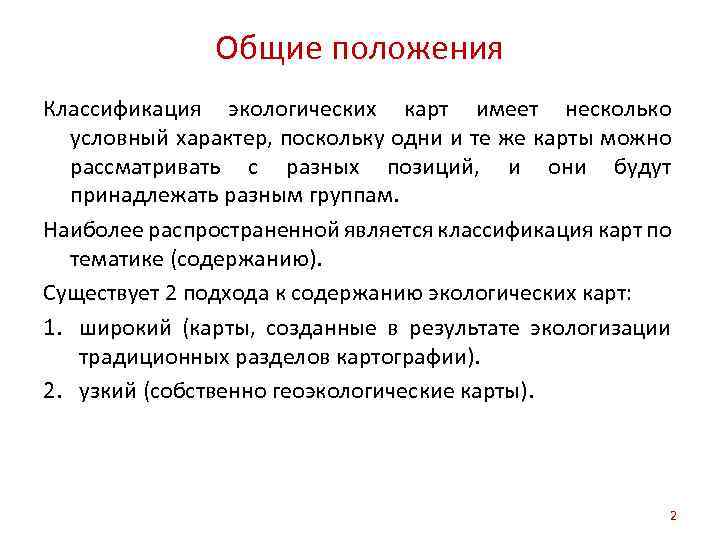 Общие положения

Классификация экологических карт имеет несколько условный характер, поскольку одни и те же карты можно рассматривать с разных позиций, и они будут принадлежать разным группам.

Наиболее распространенной является классификация карт по тематике (содержанию).

Существует 2 подхода к содержанию экологических карт:

1. широкий (карты, созданные в результате экологизации традиционных разделов картографии).
2. узкий (собственно геоэкологические карты).

2